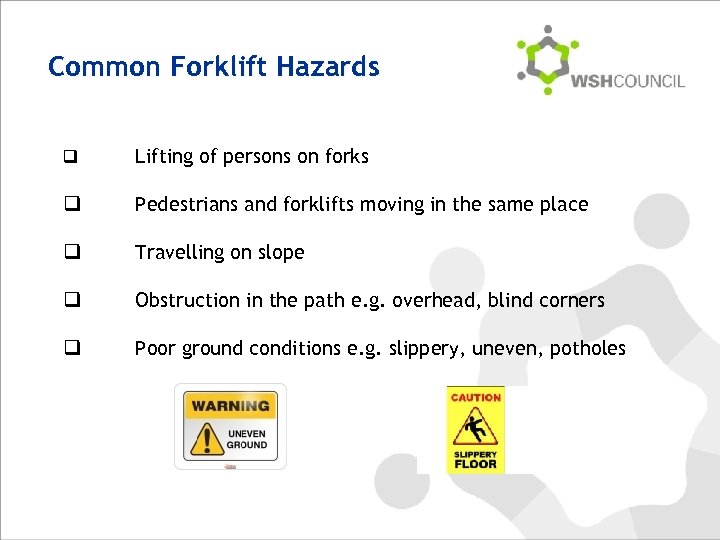 Common Forklift Hazards

WSHCOUNCIL

❑ Lifting of persons on forks

❑ Pedestrians and forklifts moving in the same place

❑ Travelling on slope

❑ Obstruction in the path e.g. overhead, blind corners

❑ Poor ground conditions e.g. slippery, uneven, potholes

WARNING
UNEVEN GROUND

CAUTION
SLIPPERY FLOOR